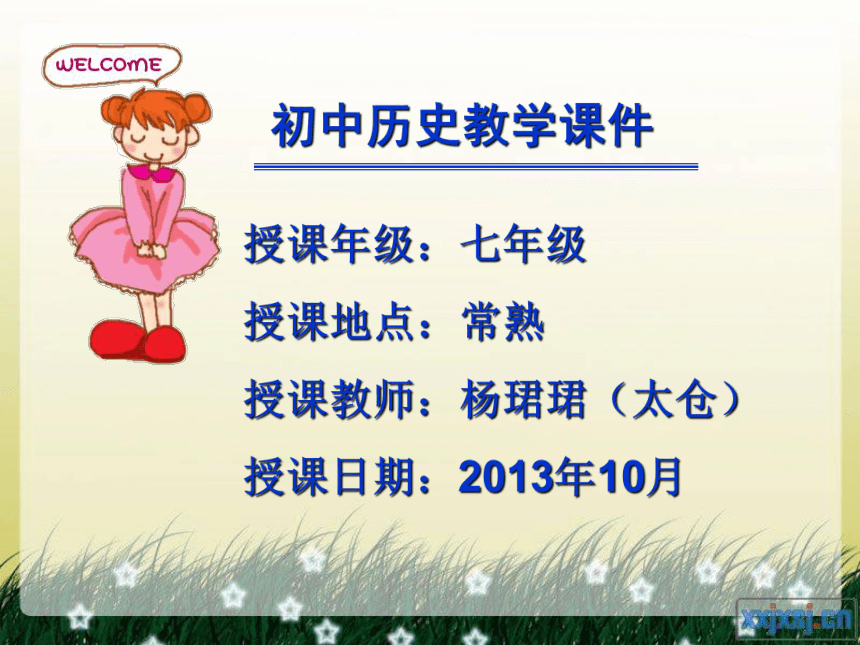 WELCOME

初中历史教学课件

授课年级：七年级

授课地点：常熟

授课教师：杨珺珺（太仓）

授课日期：2013年10月

xxjxsj.cn